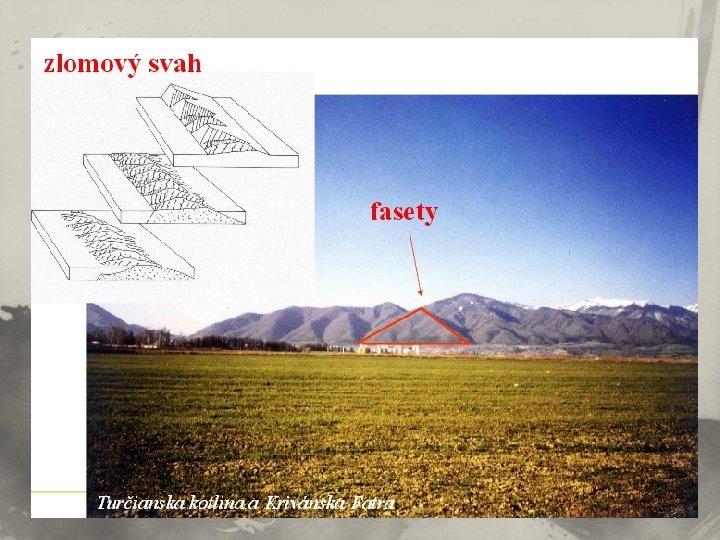 zlomový svah

fasety

Turčianska kotlina a Krivánska Fatra